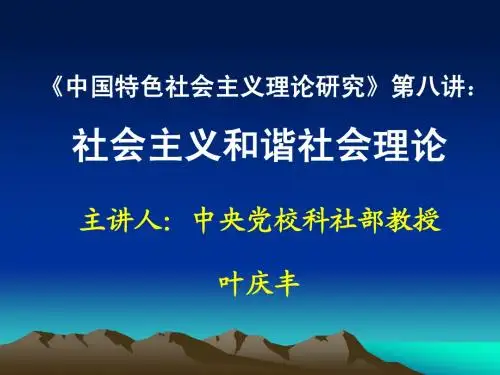 《中国特色社会主义理论研究》第八讲：

社会主义和谐社会理论

主讲人：中央党校科社部教授

叶庆丰